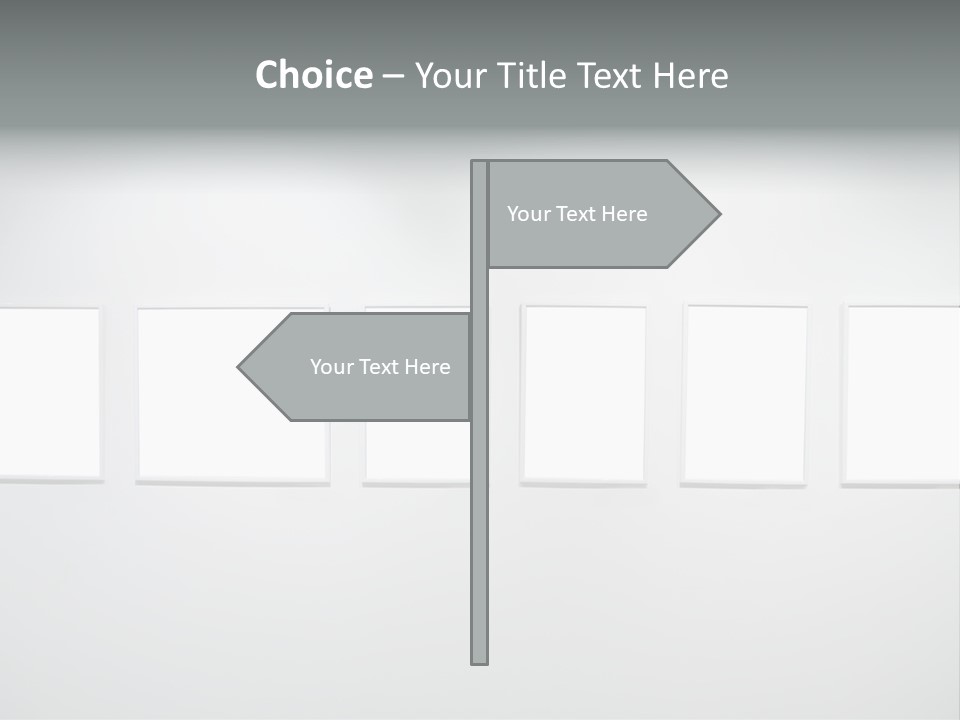 Choice – Your Title Text Here

Your Text Here

Your Text Here